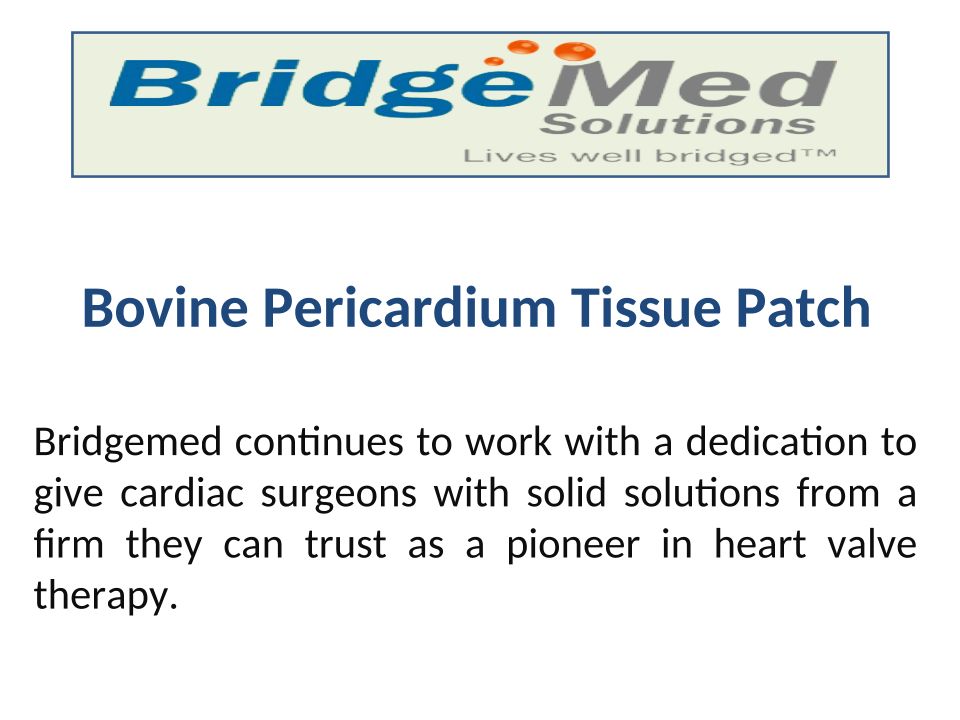 BridgeMed
Solutions
Lives well bridged™

Bovine Pericardium Tissue Patch

Bridgemed continues to work with a dedication to give cardiac surgeons with solid solutions from a firm they can trust as a pioneer in heart valve therapy.